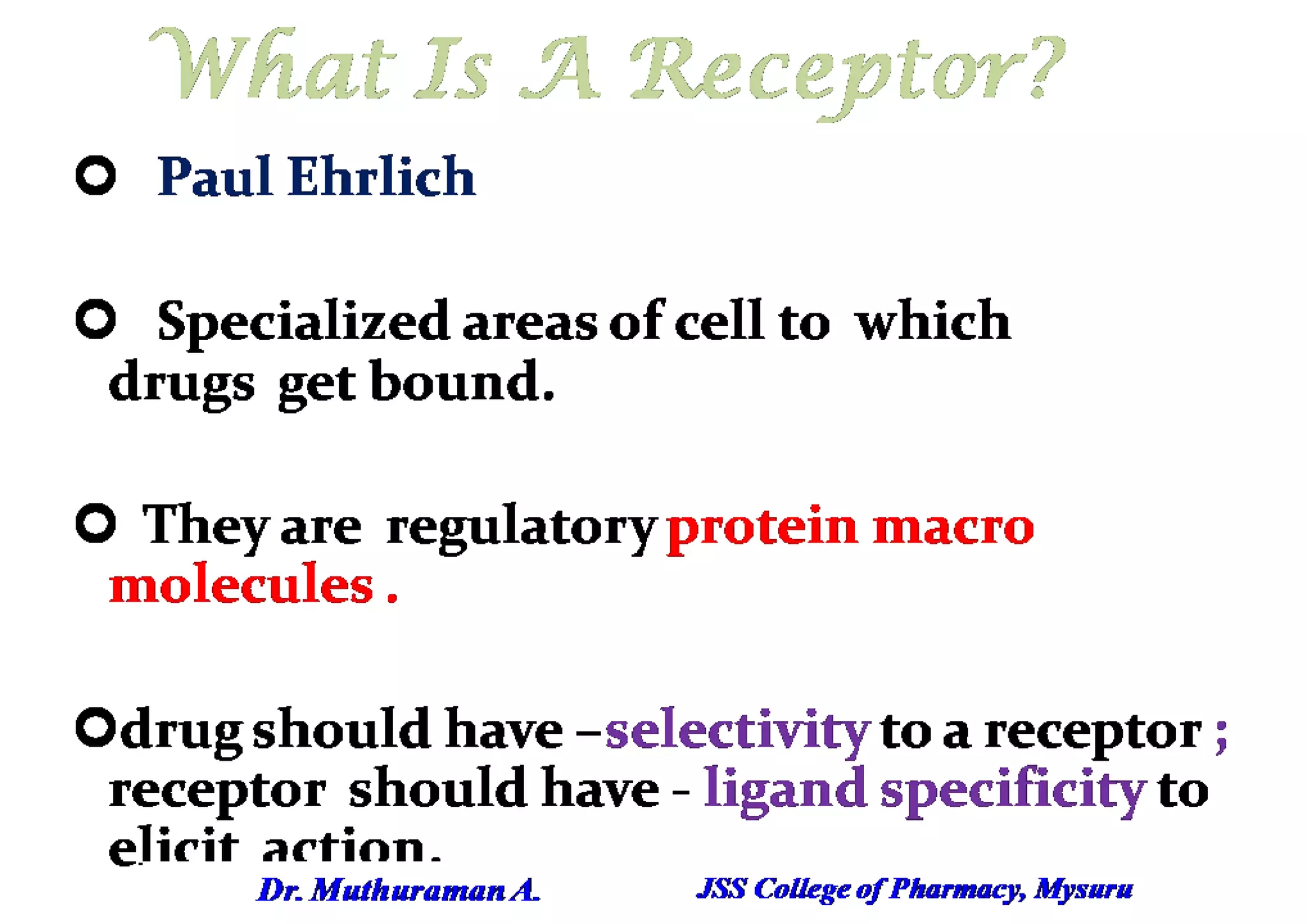 What Is A Receptor?

Paul Ehrlich

Specialized areas of cell to which drugs get bound.

They are regulatory protein macro molecules .

drug should have –selectivity to a receptor ; receptor should have - ligand specificity to elicit action.

Dr. Muthuraman A. JSS College of Pharmacy, Mysuru